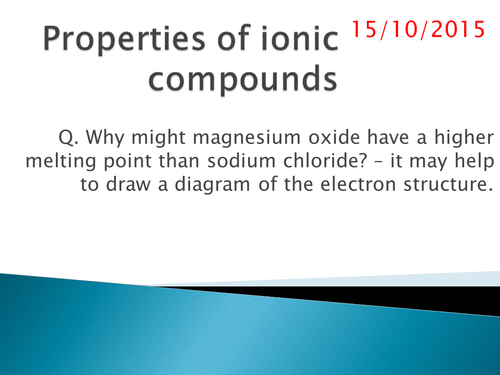 Properties of ionic compounds

15/10/2015

Q. Why might magnesium oxide have a higher melting point than sodium chloride? – it may help to draw a diagram of the electron structure.